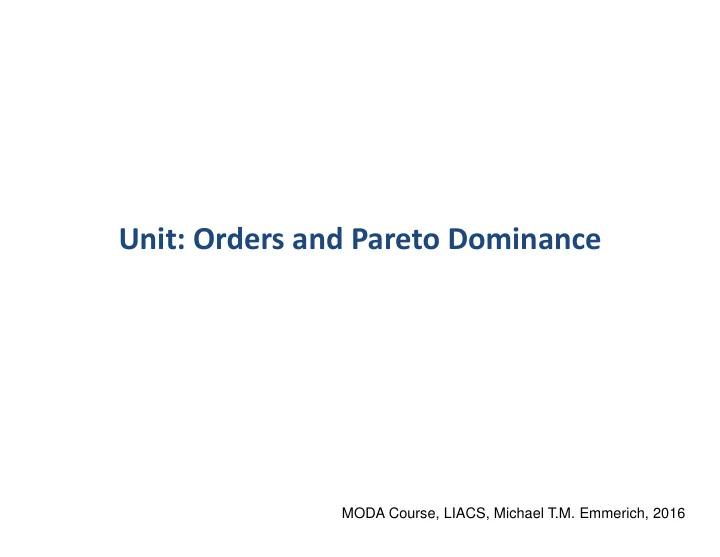 Unit: Orders and Pareto Dominance

MODA Course, LIACS, Michael T.M. Emmerich, 2016